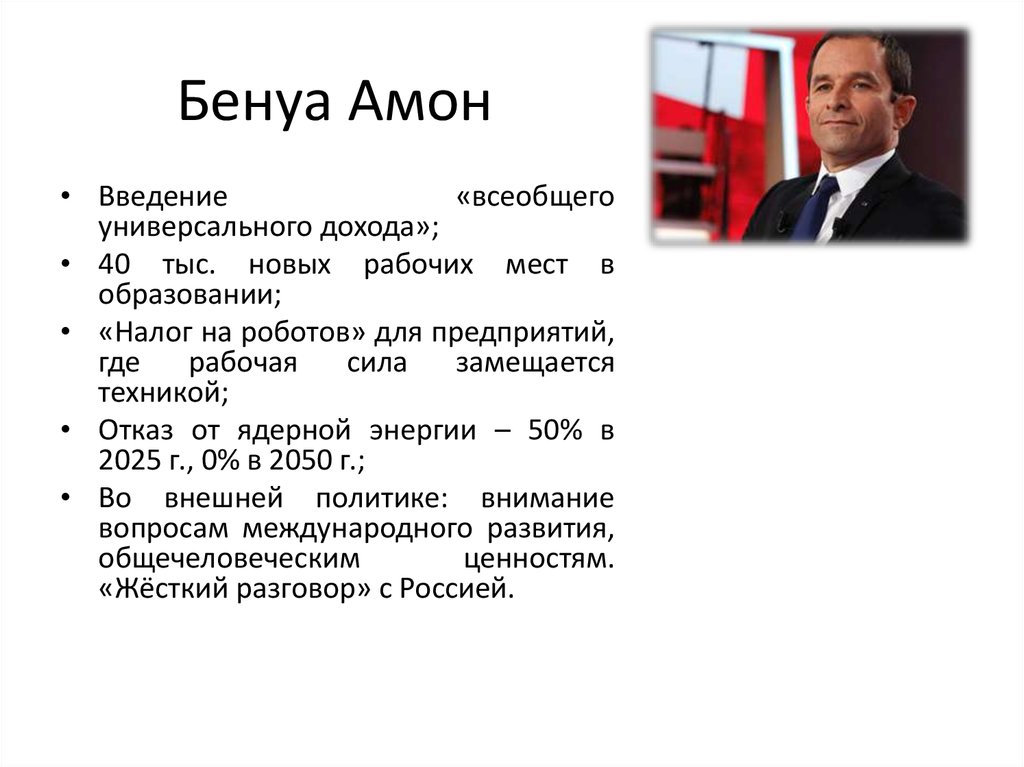 Бенуа Амон

• Введение «всеобщего универсального дохода»;
• 40 тыс. новых рабочих мест в образовании;
• «Налог на роботов» для предприятий, где рабочая сила замещается техникой;
• Отказ от ядерной энергии – 50% в 2025 г., 0% в 2050 г.;
• Во внешней политике: внимание вопросам международного развития, общечеловеческим ценностям. «Жёсткий разговор» с Россией.